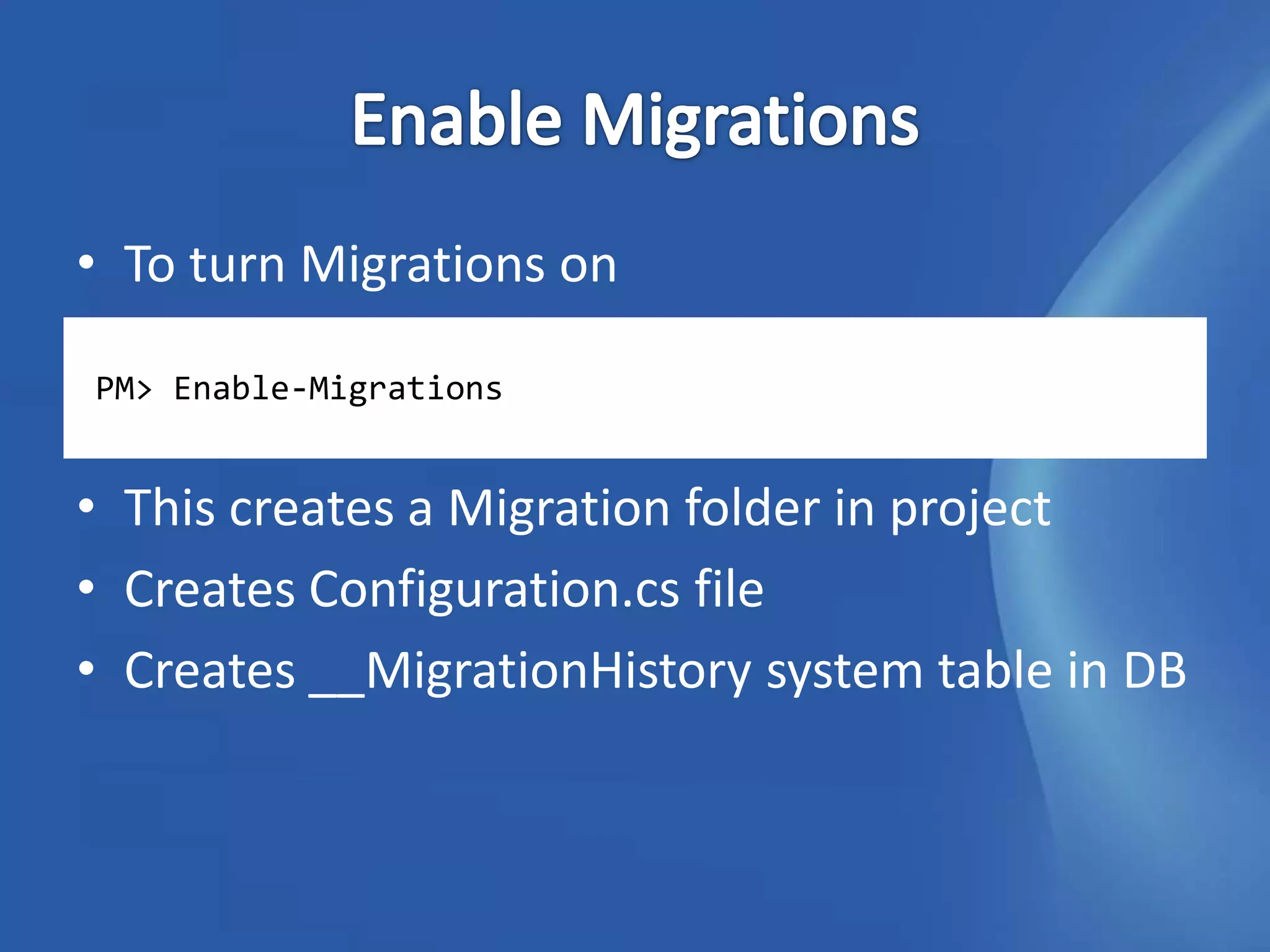 Enable Migrations

• To turn Migrations on

PM> Enable-Migrations

• This creates a Migration folder in project
• Creates Configuration.cs file
• Creates __MigrationHistory system table in DB